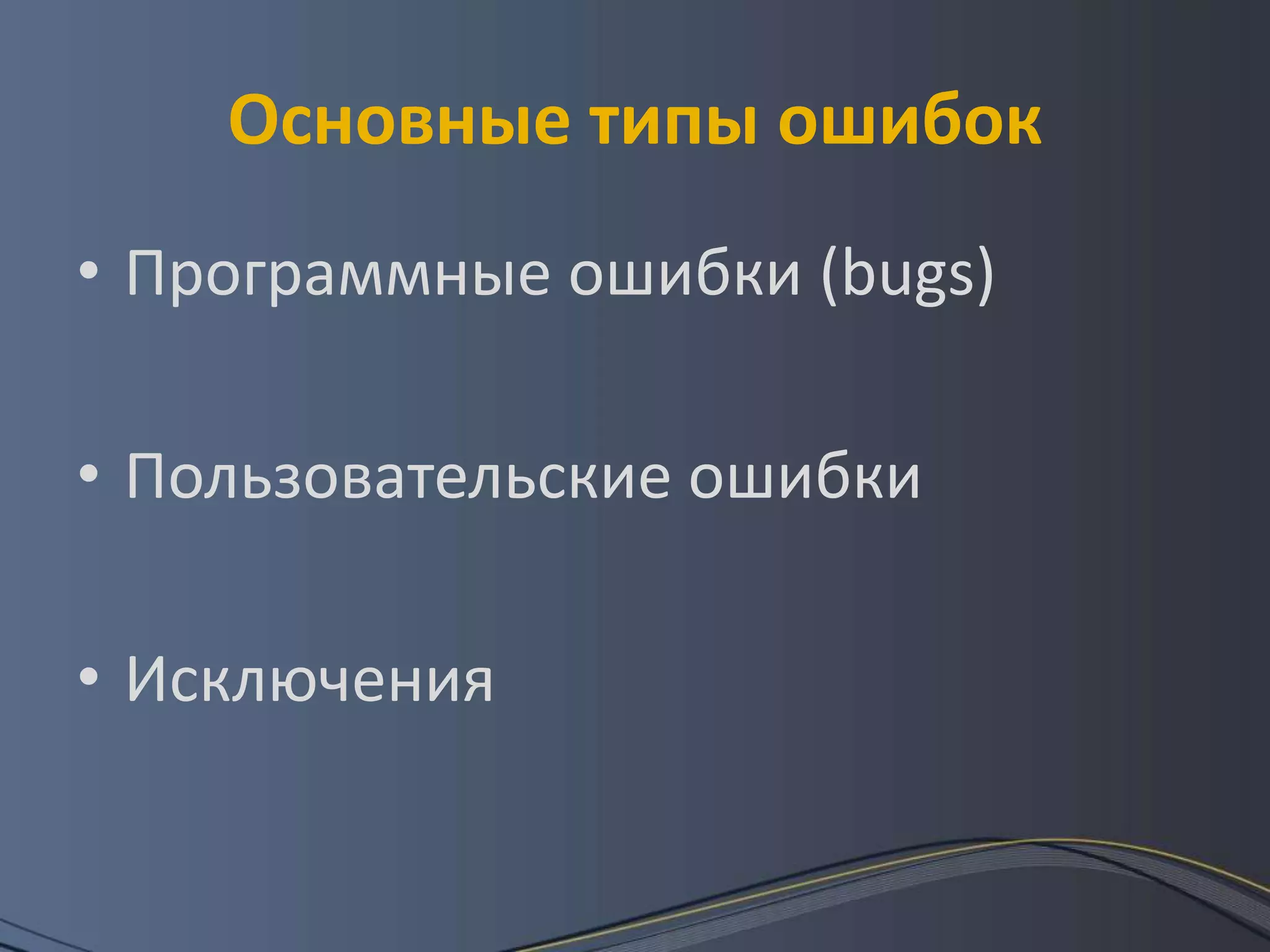 Основные типы ошибок

• Программные ошибки (bugs)

• Пользовательские ошибки

• Исключения